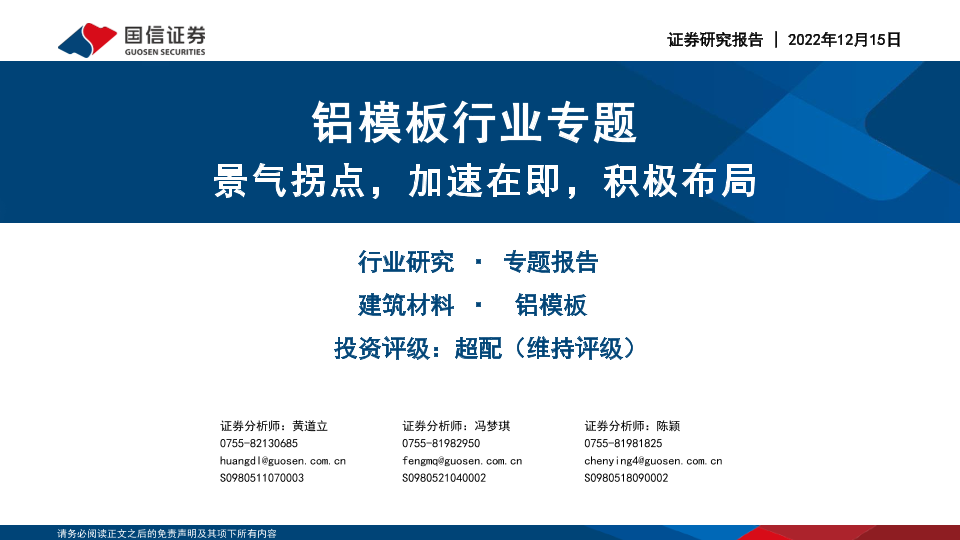 国信证券
GUOSEN SECURITIES

证券研究报告 | 2022年12月15日

铝模板行业专题

景气拐点，加速在即，积极布局

行业研究 · 专题报告

建筑材料 · 铝模板

投资评级：超配（维持评级）

证券分析师：黄道立
0755-82130685
huangdl@guosen.com.cn
S0980511070003

证券分析师：冯梦琪
0755-81982950
fengmq@guosen.com.cn
S0980521040002

证券分析师：陈颖
0755-81981825
chenying4@guosen.com.cn
S0980518090002

请务必阅读正文之后的免责声明及其项下所有内容